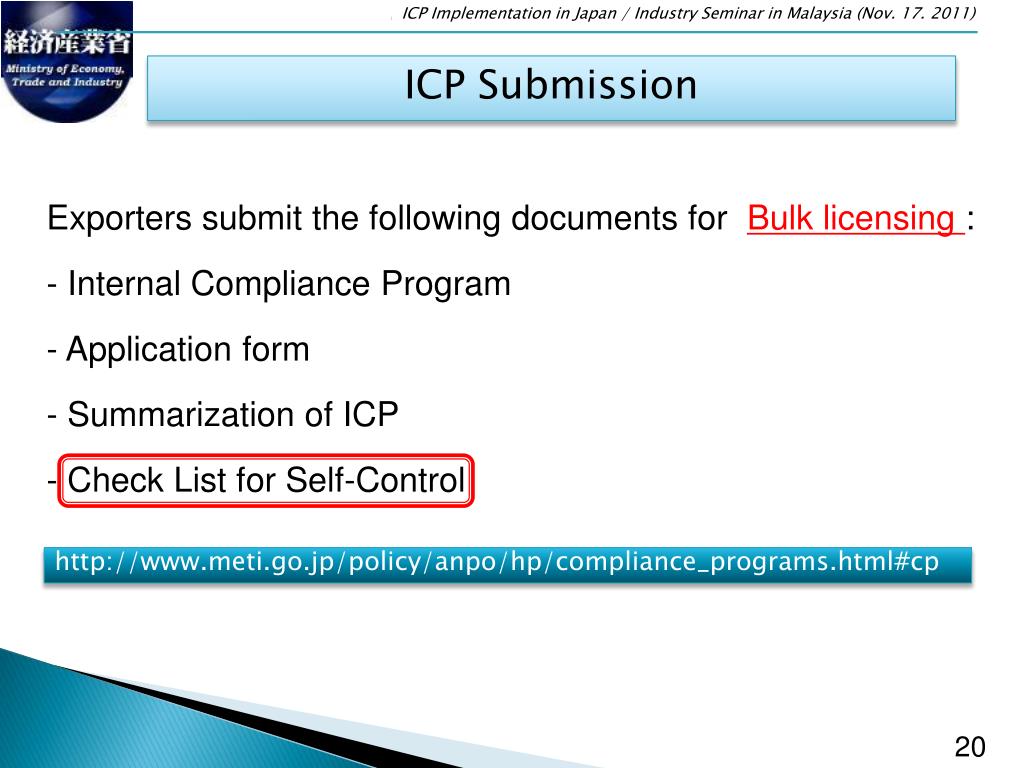 経済産業省
Ministry of Economy, Trade and Industry

ICP Implementation in Japan / Industry Seminar in Malaysia (Nov. 17. 2011)

ICP Submission

Exporters submit the following documents for Bulk licensing :

- Internal Compliance Program

- Application form

- Summarization of ICP

- Check List for Self-Control

http://www.meti.go.jp/policy/anpo/hp/compliance_programs.html#cp

20